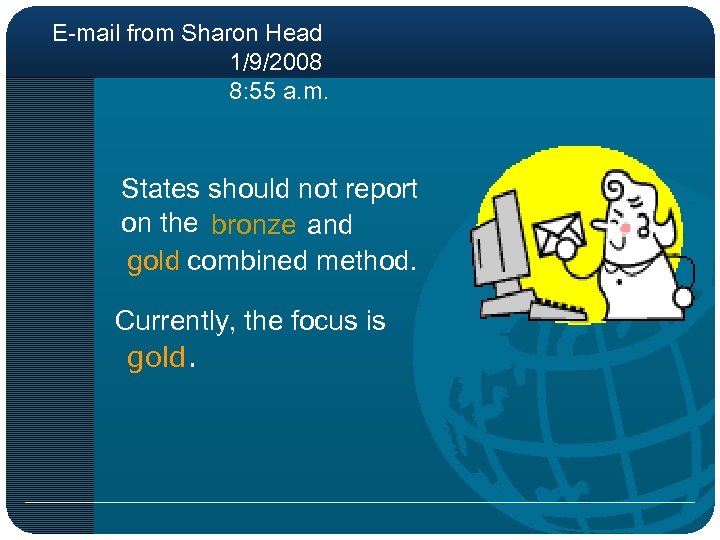 E-mail from Sharon Head
1/9/2008
8:55 a.m.

States should not report on the bronze and gold combined method.

Currently, the focus is gold.